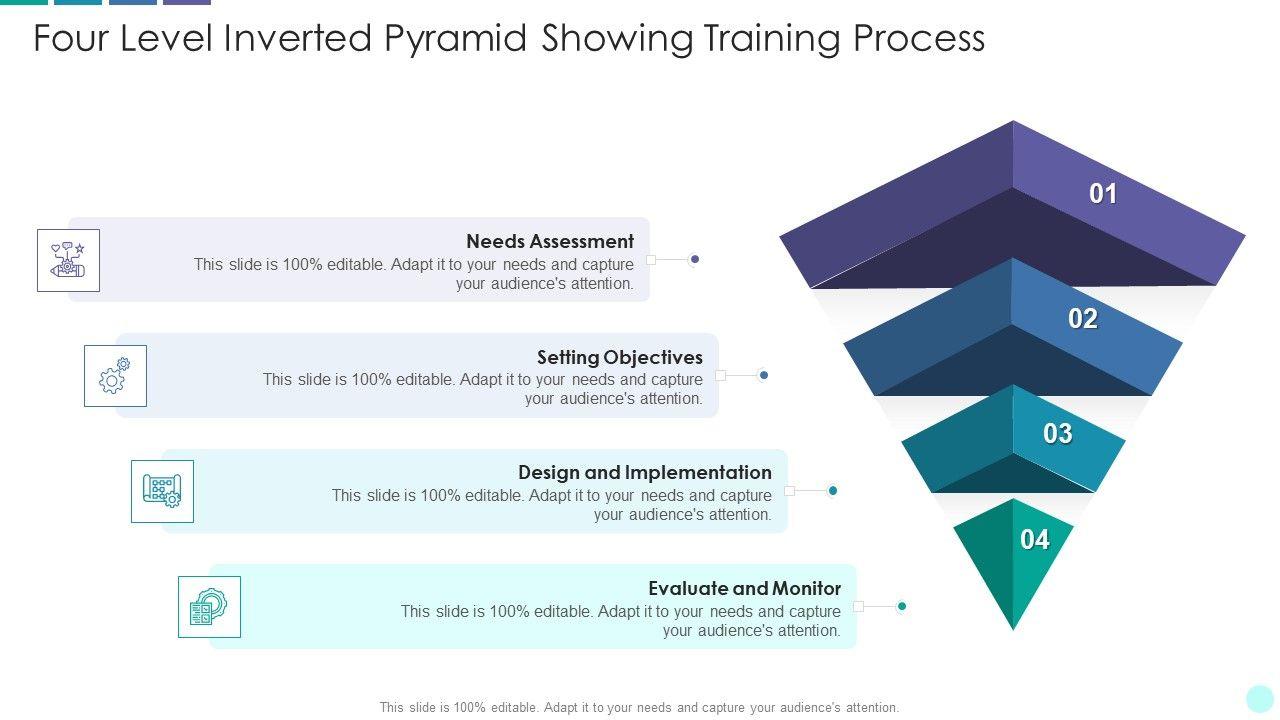 Four Level Inverted Pyramid Showing Training Process

Needs Assessment
This slide is 100% editable. Adapt it to your needs and capture your audience's attention.

Setting Objectives
This slide is 100% editable. Adapt it to your needs and capture your audience's attention.

Design and Implementation
This slide is 100% editable. Adapt it to your needs and capture your audience's attention.

Evaluate and Monitor
This slide is 100% editable. Adapt it to your needs and capture your audience's attention.

01

02

03

04

This slide is 100% editable. Adapt it to your needs and capture your audience's attention.